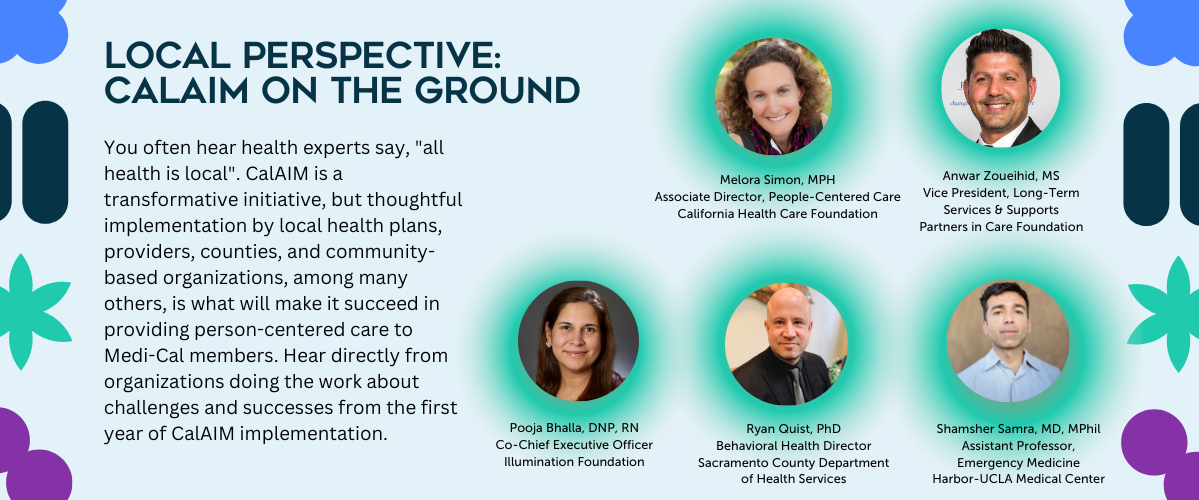 LOCAL PERSPECTIVE: CALAIM ON THE GROUND

You often hear health experts say, "all health is local". CalAIM is a transformative initiative, but thoughtful implementation by local health plans, providers, counties, and community-based organizations, among many others, is what will make it succeed in providing person-centered care to Medi-Cal members. Hear directly from organizations doing the work about challenges and successes from the first year of CalAIM implementation.

Melora Simon, MPH
Associate Director, People-Centered Care
California Health Care Foundation

Anwar Zoueihid, MS
Vice President, Long-Term Services & Supports
Partners in Care Foundation

Pooja Bhalla, DNP, RN
Co-Chief Executive Officer
Illumination Foundation

Ryan Quist, PhD
Behavioral Health Director
Sacramento County Department of Health Services

Shamsher Samra, MD, MPhil
Assistant Professor, Emergency Medicine
Harbor-UCLA Medical Center